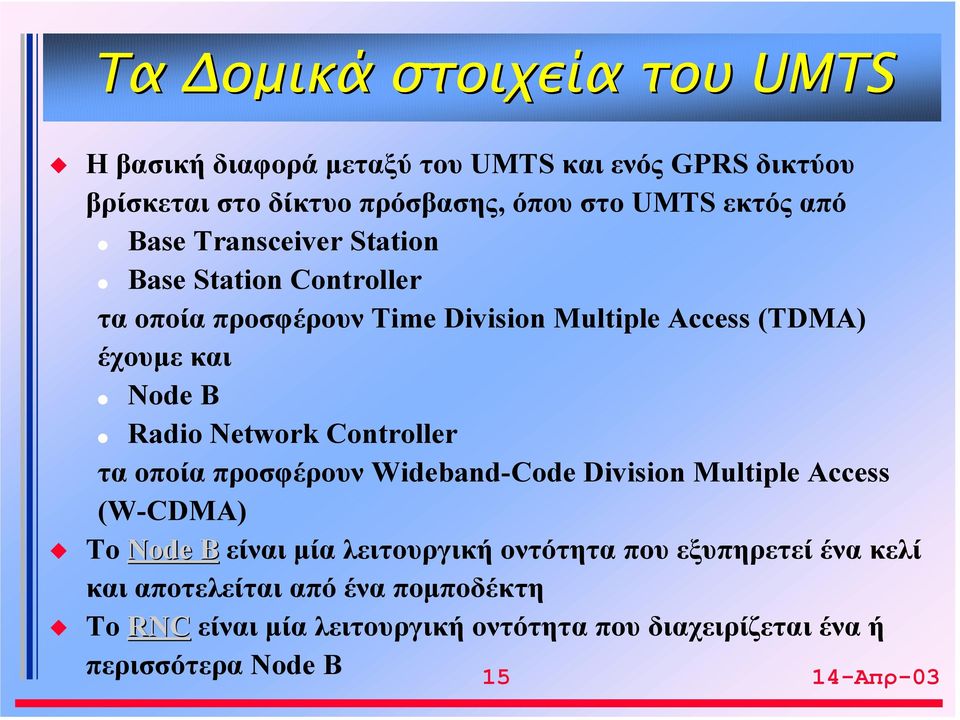 Τα Δομικά στοιχεία του UMTS

Η βασική διαφορά μεταξύ του UMTS και ενός GPRS δικτύου βρίσκεται στο δίκτυο πρόσβασης, όπου στο UMTS εκτός από

Base Transceiver Station

Base Station Controller

τα οποία προσφέρουν Time Division Multiple Access (TDMA) έχουμε και

Node B

Radio Network Controller

τα οποία προσφέρουν Wideband-Code Division Multiple Access (W-CDMA)

Το Node B είναι μία λειτουργική οντότητα που εξυπηρετεί ένα κελί και αποτελείται από ένα πομποδέκτη

Το RNC είναι μία λειτουργική οντότητα που διαχειρίζεται ένα ή περισσότερα Node B

15

14-Απρ-03